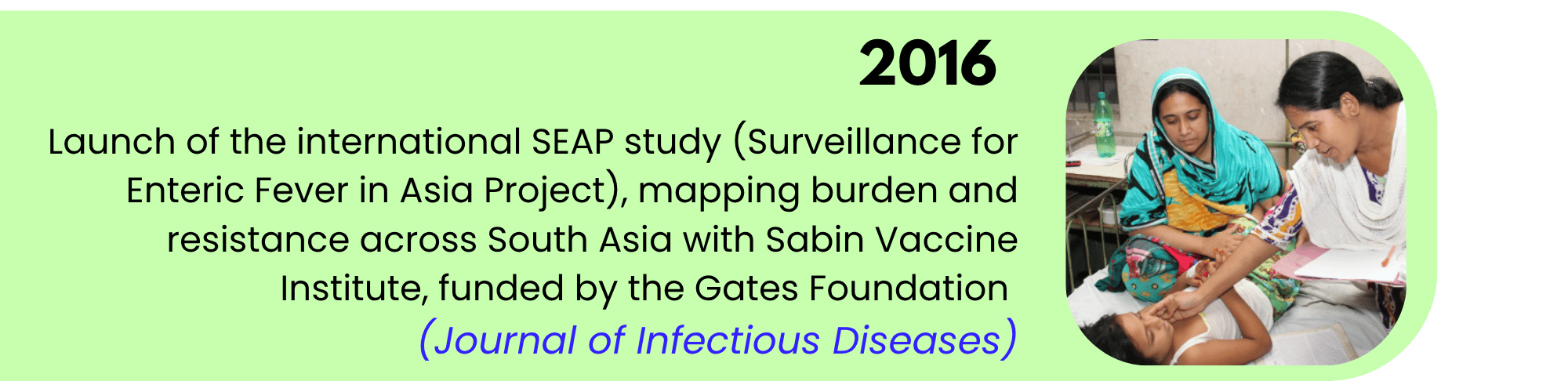 2016

Launch of the international SEAP study (Surveillance for Enteric Fever in Asia Project), mapping burden and resistance across South Asia with Sabin Vaccine Institute, funded by the Gates Foundation (Journal of Infectious Diseases)